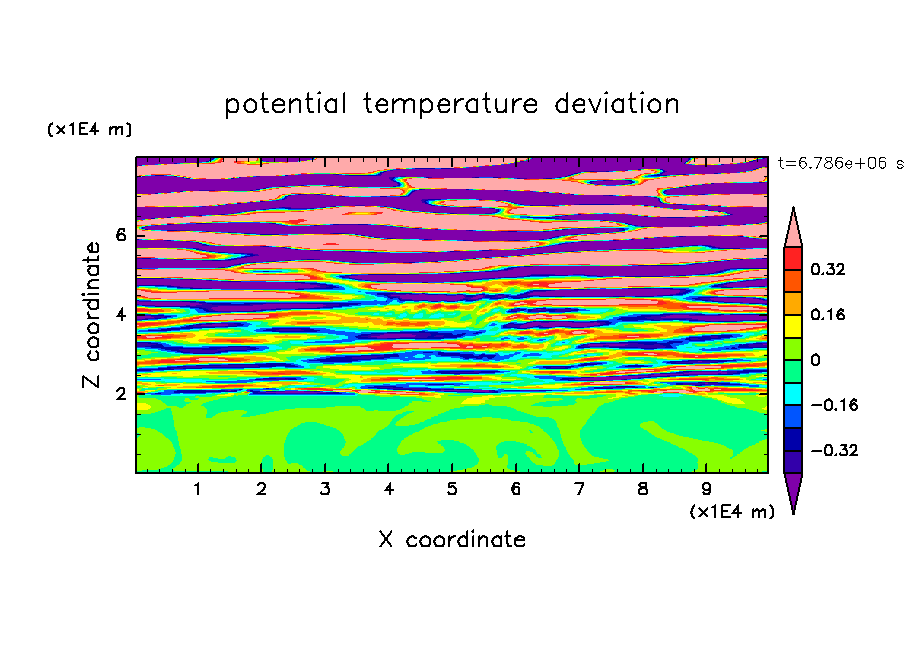 potential temperature deviation

(x1E4 m)

t=6.786e+06 s

Z coordinate

6
4
2

0.32
0.16
0
−0.16
−0.32

1 2 3 4 5 6 7 8 9

(x1E4 m)

X coordinate